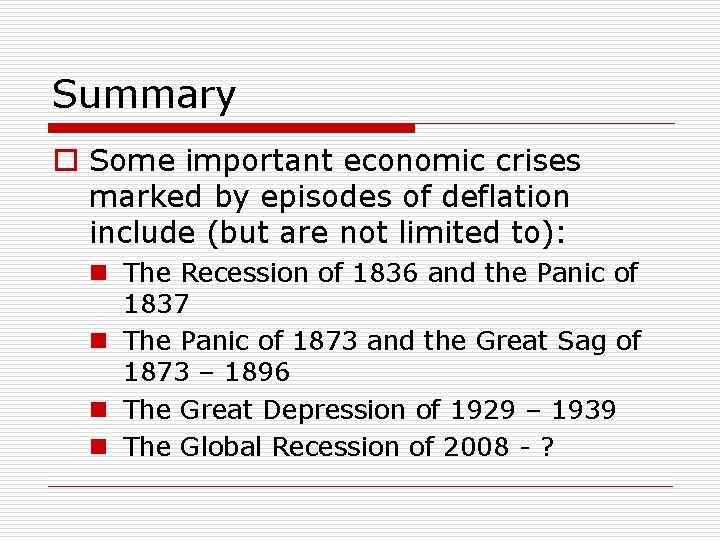 Summary

Some important economic crises marked by episodes of deflation include (but are not limited to):

The Recession of 1836 and the Panic of 1837

The Panic of 1873 and the Great Sag of 1873 – 1896

The Great Depression of 1929 – 1939

The Global Recession of 2008 - ?